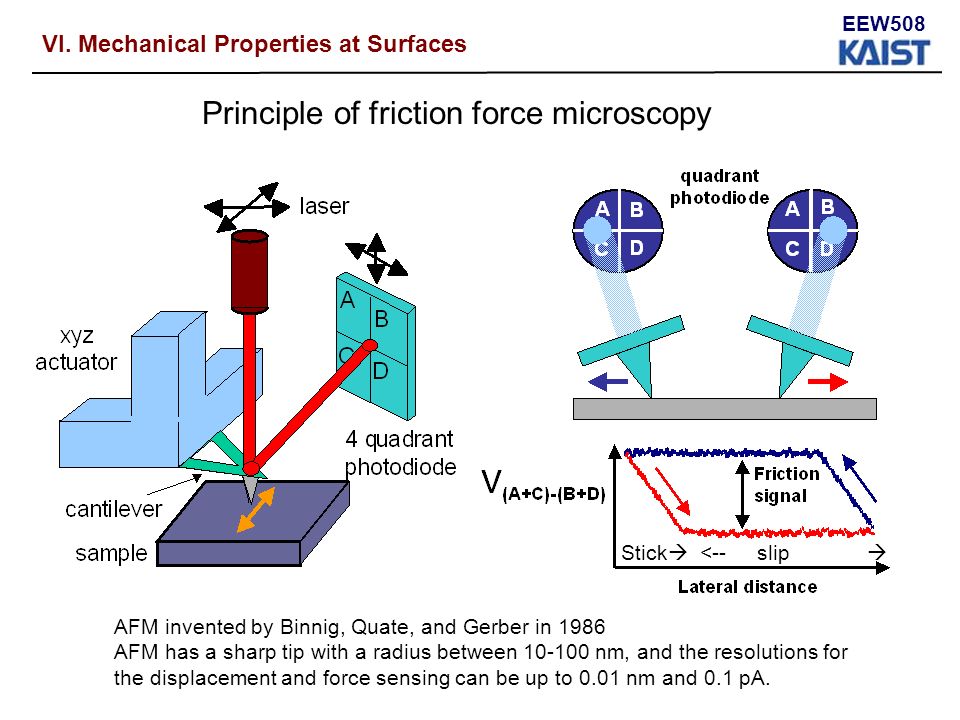 VI. Mechanical Properties at Surfaces

EEW508
KAIST

Principle of friction force microscopy

laser

xyz actuator

A
B
C
D

4 quadrant photodiode

cantilever

sample

quadrant photodiode

A B
C D

A B
C D

$V_{(A+C)-(B+D)}$

Friction signal

Stick→ <-- slip →

Lateral distance

AFM invented by Binnig, Quate, and Gerber in 1986
AFM has a sharp tip with a radius between 10-100 nm, and the resolutions for the displacement and force sensing can be up to 0.01 nm and 0.1 pA.